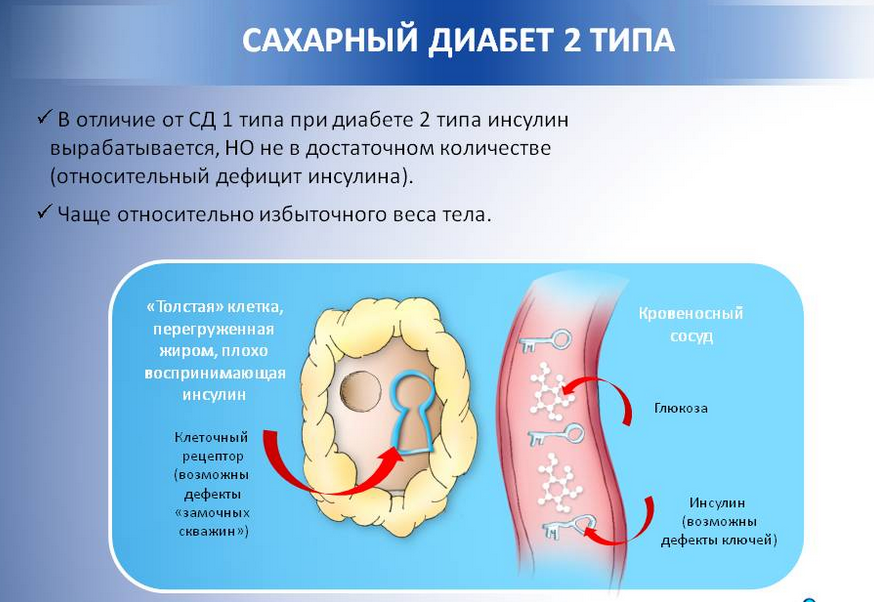 САХАРНЫЙ ДИАБЕТ 2 ТИПА

✓ В отличие от СД 1 типа при диабете 2 типа инсулин вырабатывается, НО не в достаточном количестве (относительный дефицит инсулина).

✓ Чаще относительно избыточного веса тела.

«Толстая» клетка, перегруженная жиром, плохо воспринимающая инсулин

Клеточный рецептор (возможны дефекты «замочных скважин»)

Кровеносный сосуд

Глюкоза

Инсулин (возможны дефекты ключей)